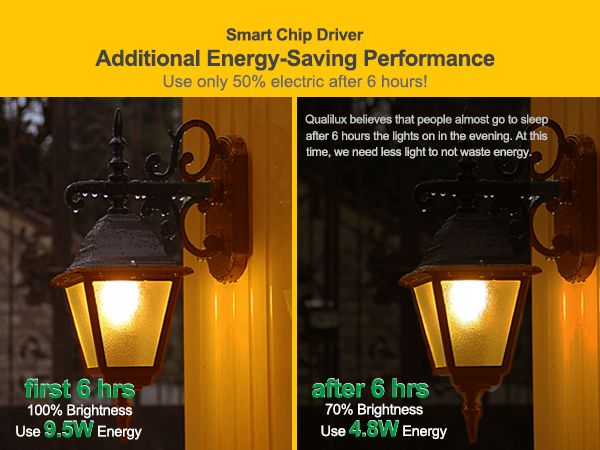 Smart Chip Driver
Additional Energy-Saving Performance
Use only 50% electric after 6 hours!

first 6 hrs
100% Brightness
Use 9.5W Energy

Qualilux believes that people almost go to sleep after 6 hours the lights on in the evening. At this time, we need less light to not waste energy.

after 6 hrs
70% Brightness
Use 4.8W Energy